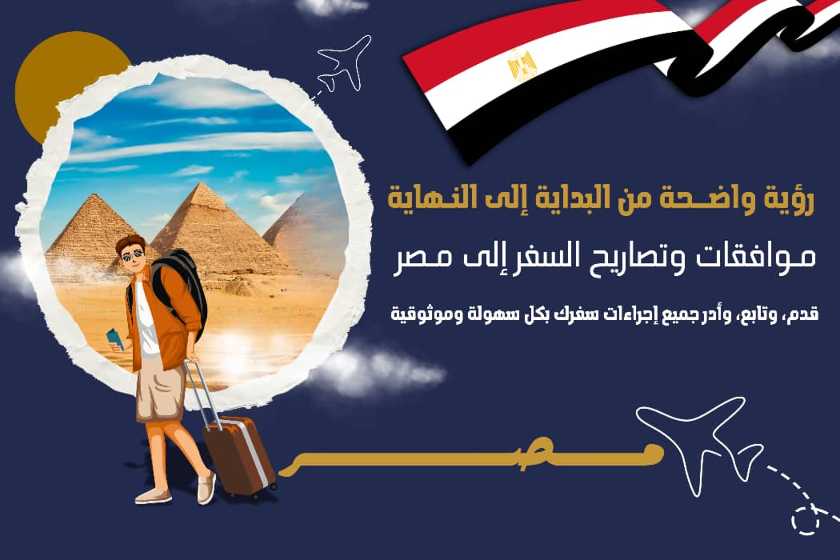 رؤية واضحة من البداية إلى النهاية

موافقات وتصاريح السفر إلى مصر

قدم، وتابع، وأدر جميع إجراءات سفرك بكل سهولة وموثوقية

مصر